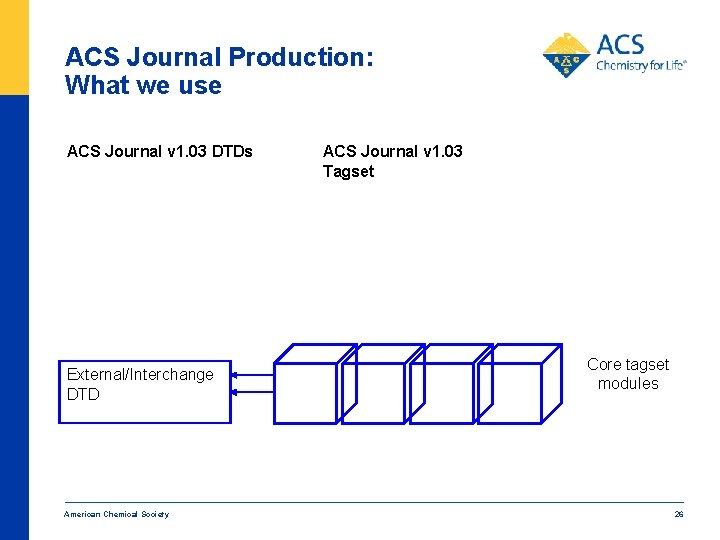 ACS Journal Production:
What we use

ACS
Chemistry for Life®

ACS Journal v1.03 DTDs

ACS Journal v1.03 Tagset

External/Interchange DTD

Core tagset modules

American Chemical Society

26